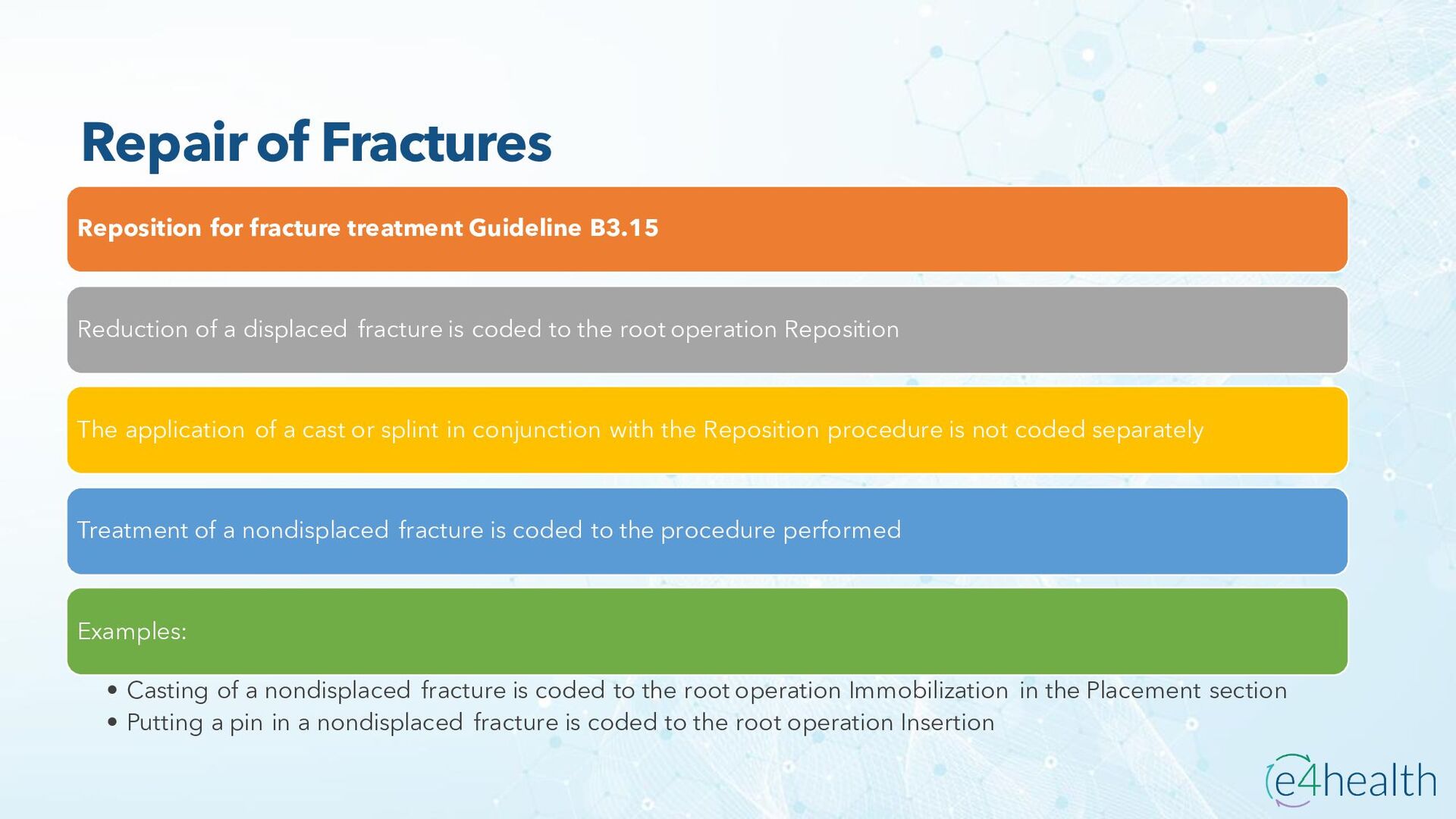 Repair of Fractures

Reposition for fracture treatment Guideline B3.15

Reduction of a displaced fracture is coded to the root operation Reposition

The application of a cast or splint in conjunction with the Reposition procedure is not coded separately

Treatment of a nondisplaced fracture is coded to the procedure performed

Examples:

• Casting of a nondisplaced fracture is coded to the root operation Immobilization in the Placement section
• Putting a pin in a nondisplaced fracture is coded to the root operation Insertion

e4health